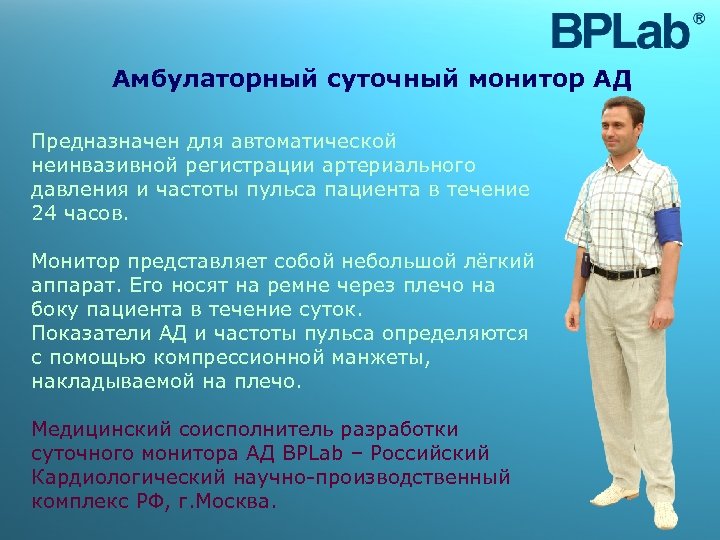 BPLab®

Амбулаторный суточный монитор АД

Предназначен для автоматической неинвазивной регистрации артериального давления и частоты пульса пациента в течение 24 часов.

Монитор представляет собой небольшой лёгкий аппарат. Его носят на ремне через плечо на боку пациента в течение суток.
Показатели АД и частоты пульса определяются с помощью компрессионной манжеты, накладываемой на плечо.

Медицинский соисполнитель разработки суточного монитора АД BPLab – Российский Кардиологический научно-производственный комплекс РФ, г.Москва.